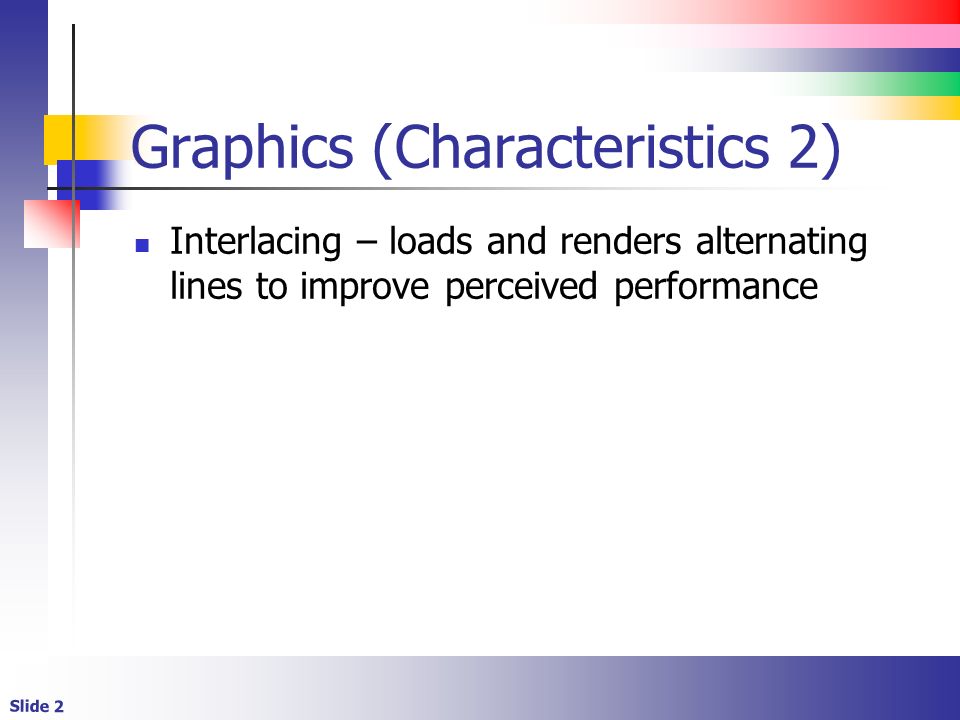 Graphics (Characteristics 2)

Interlacing – loads and renders alternating lines to improve perceived performance

Slide 2